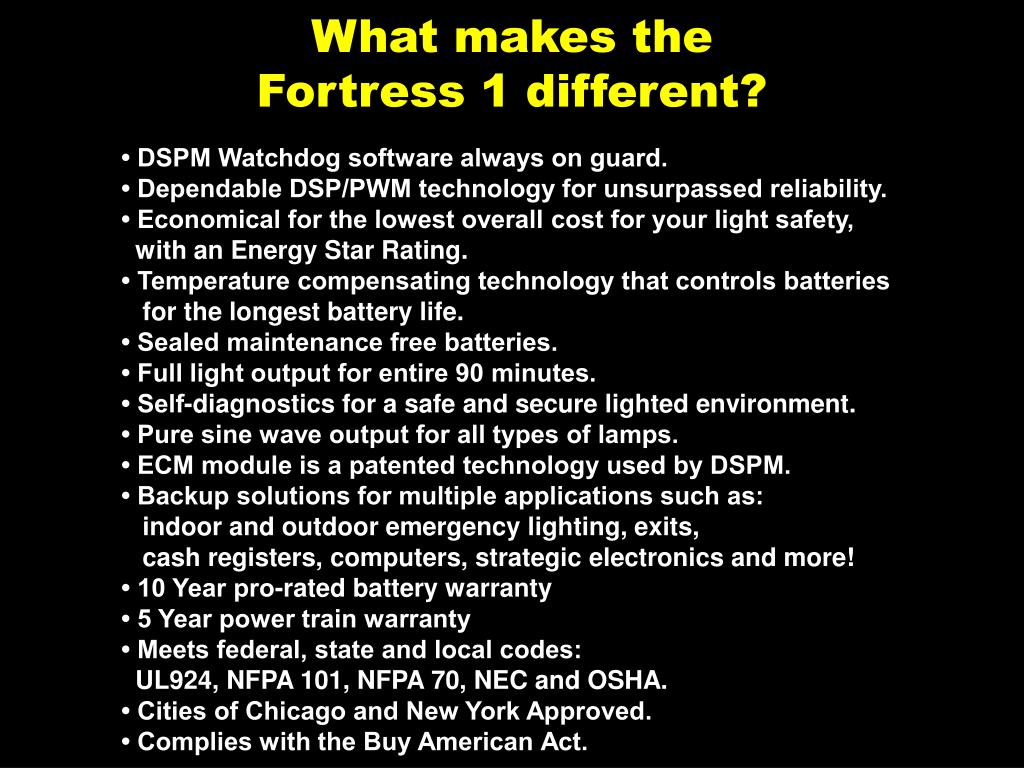 What makes the
Fortress 1 different?

• DSPM Watchdog software always on guard.
• Dependable DSP/PWM technology for unsurpassed reliability.
• Economical for the lowest overall cost for your light safety, with an Energy Star Rating.
• Temperature compensating technology that controls batteries for the longest battery life.
• Sealed maintenance free batteries.
• Full light output for entire 90 minutes.
• Self-diagnostics for a safe and secure lighted environment.
• Pure sine wave output for all types of lamps.
• ECM module is a patented technology used by DSPM.
• Backup solutions for multiple applications such as: indoor and outdoor emergency lighting, exits, cash registers, computers, strategic electronics and more!
• 10 Year pro-rated battery warranty
• 5 Year power train warranty
• Meets federal, state and local codes: UL924, NFPA 101, NFPA 70, NEC and OSHA.
• Cities of Chicago and New York Approved.
• Complies with the Buy American Act.